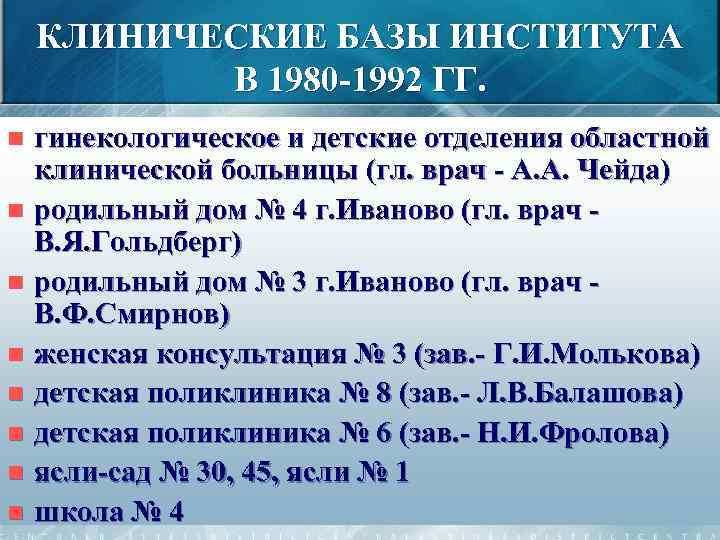 КЛИНИЧЕСКИЕ БАЗЫ ИНСТИТУТА В 1980-1992 ГГ.

гинекологическое и детские отделения областной клинической больницы (гл. врач - А.А. Чейда)

родильный дом № 4 г.Иваново (гл. врач - В.Я.Гольдберг)

родильный дом № 3 г.Иваново (гл. врач - В.Ф.Смирнов)

женская консультация № 3 (зав.- Г.И.Молькова)

детская поликлиника № 8 (зав.- Л.В.Балашова)

детская поликлиника № 6 (зав.- Н.И.Фролова)

ясли-сад № 30, 45, ясли № 1

школа № 4